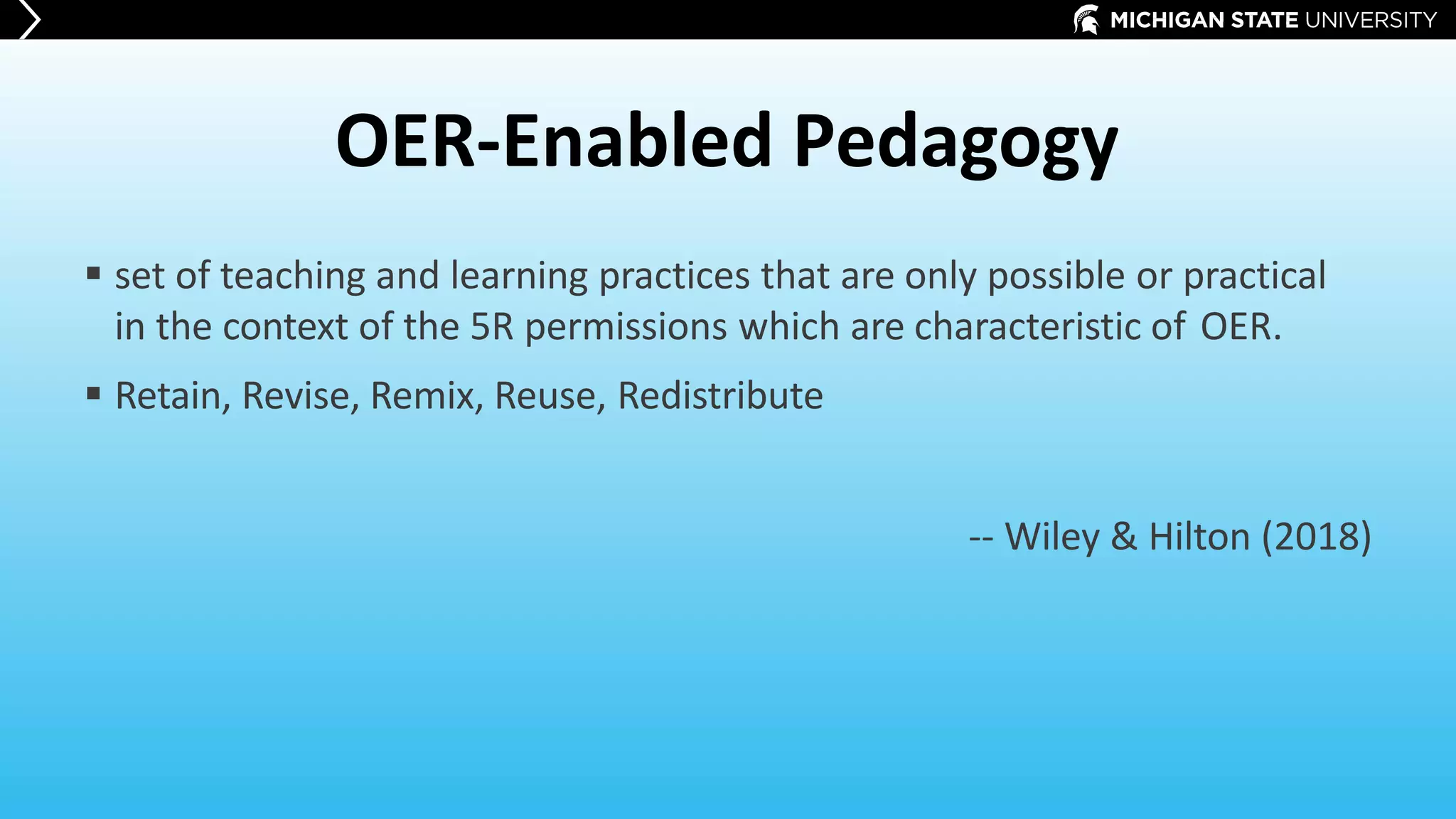 MICHIGAN STATE UNIVERSITY

OER-Enabled Pedagogy

▪ set of teaching and learning practices that are only possible or practical in the context of the 5R permissions which are characteristic of OER.

▪ Retain, Revise, Remix, Reuse, Redistribute

-- Wiley & Hilton (2018)